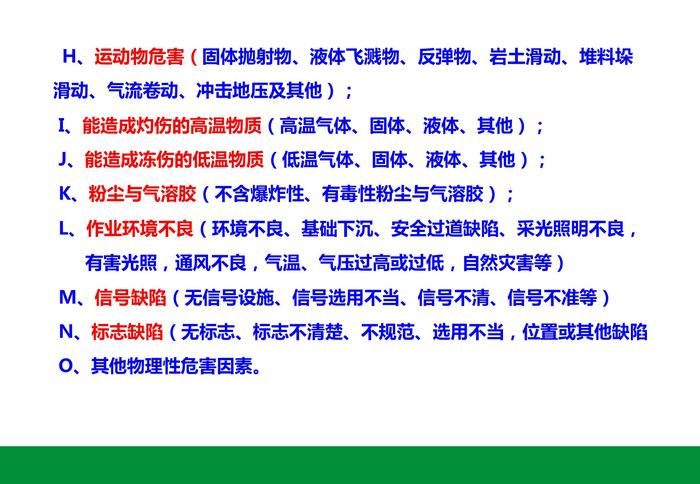 H、运动物危害（固体抛射物、液体飞溅物、反弹物、岩土滑动、堆料垛滑动、气流卷动、冲击地压及其他）；

I、能造成灼伤的高温物质（高温气体、固体、液体、其他）；

J、能造成冻伤的低温物质（低温气体、固体、液体、其他）；

K、粉尘与气溶胶（不含爆炸性、有毒性粉尘与气溶胶）；

L、作业环境不良（环境不良、基础下沉、安全过道缺陷、采光照明不良，有害光照，通风不良，气温、气压过高或过低，自然灾害等）

M、信号缺陷（无信号设施、信号选用不当、信号不清、信号不准等）

N、标志缺陷（无标志、标志不清楚、不规范、选用不当，位置或其他缺陷

O、其他物理性危害因素。